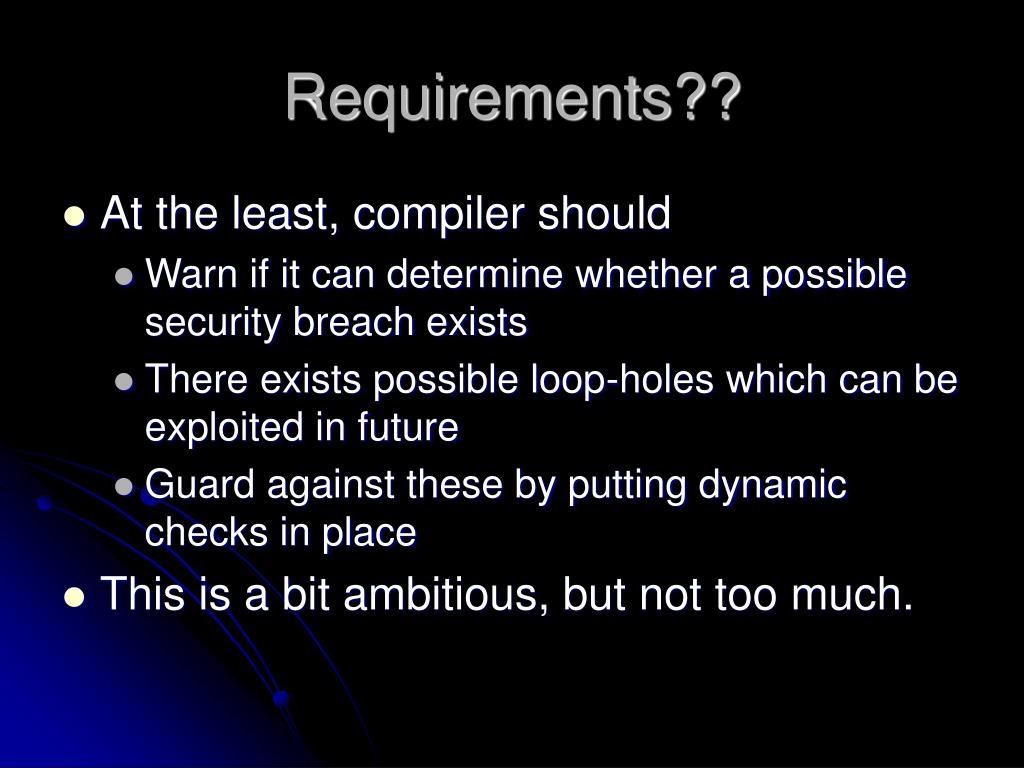 Requirements??

- At the least, compiler should
  - Warn if it can determine whether a possible security breach exists
  - There exists possible loop-holes which can be exploited in future
  - Guard against these by putting dynamic checks in place
- This is a bit ambitious, but not too much.